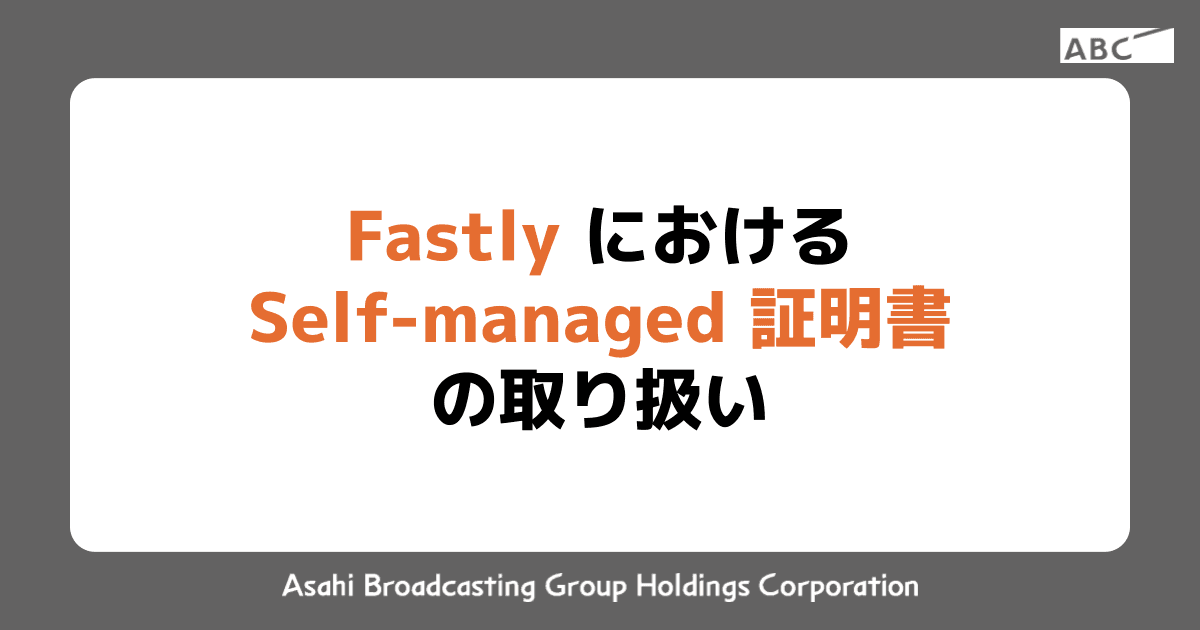 ABC

Fastly における
Self-managed 証明書
の取り扱い

Asahi Broadcasting Group Holdings Corporation